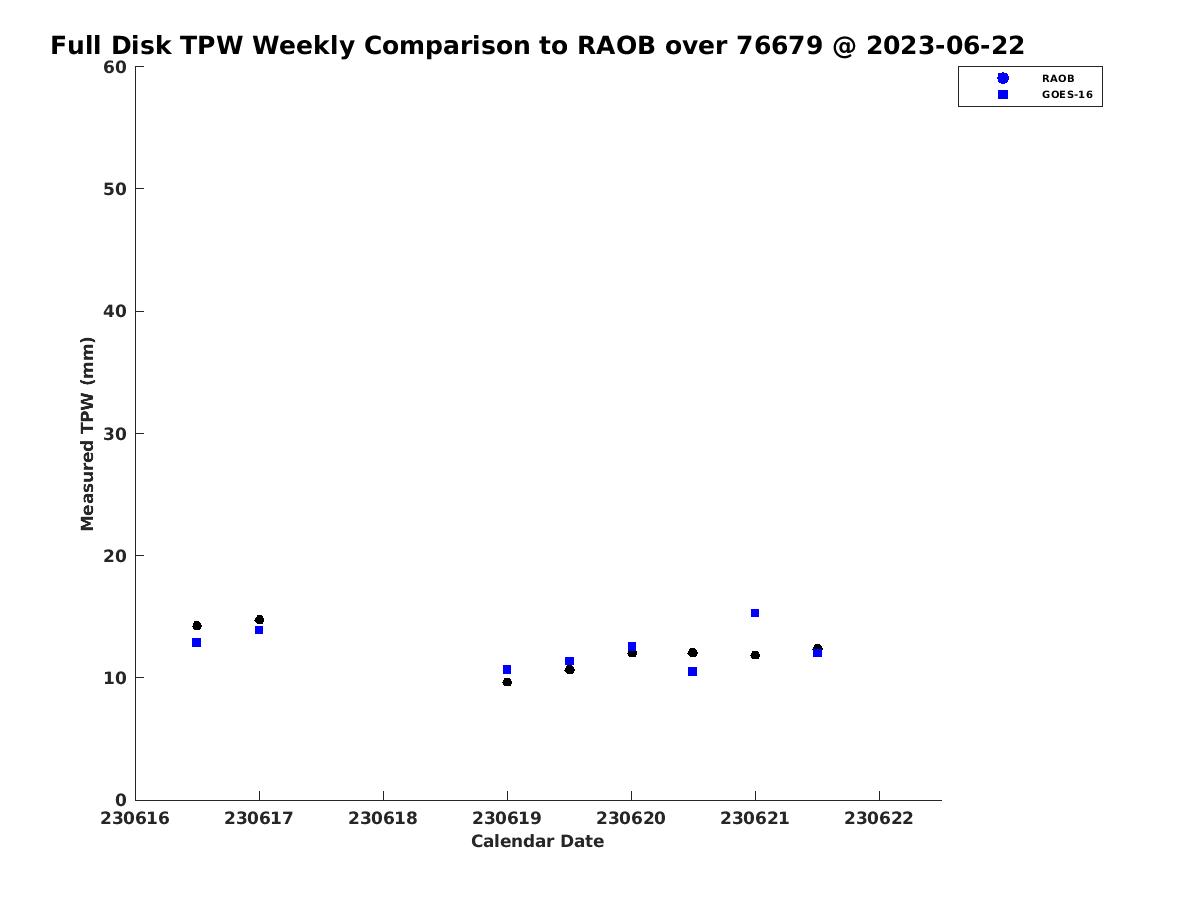 Full Disk TPW Weekly Comparison to RAOB over 76679 @ 2023-06-22

RAOB
GOES-16

Measured TPW (mm)

60
50
40
30
20
10
0

230616 230617 230618 230619 230620 230621 230622

Calendar Date